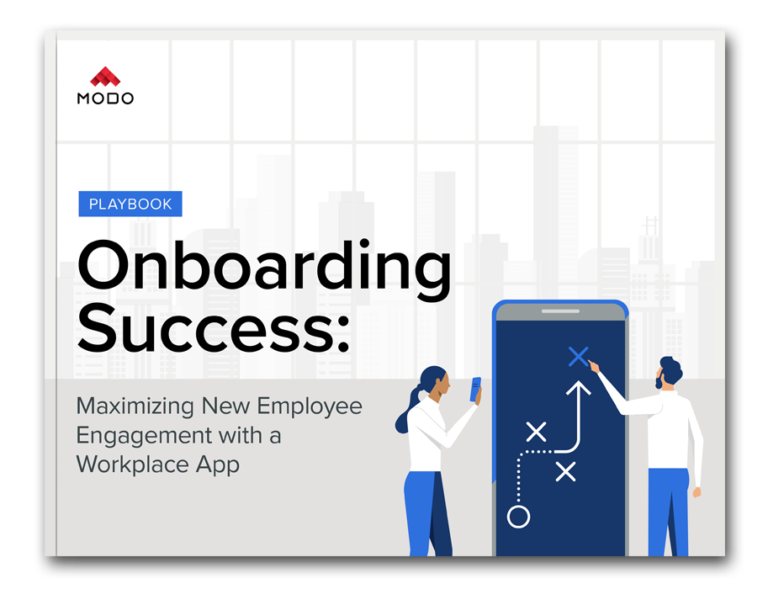 MODO

PLAYBOOK

Onboarding Success:

Maximizing New Employee Engagement with a Workplace App